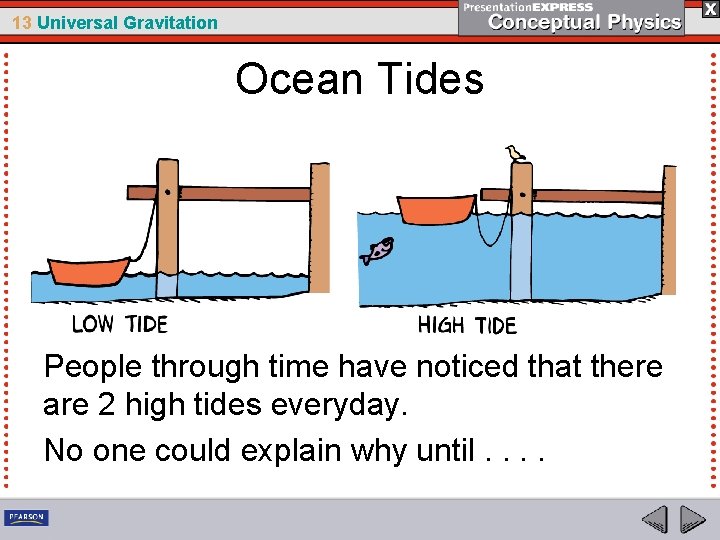 13 Universal Gravitation

PresentationEXPRESS
Conceptual Physics

X

Ocean Tides

LOW TIDE

HIGH TIDE

People through time have noticed that there are 2 high tides everyday.

No one could explain why until . . . .

PEARSON